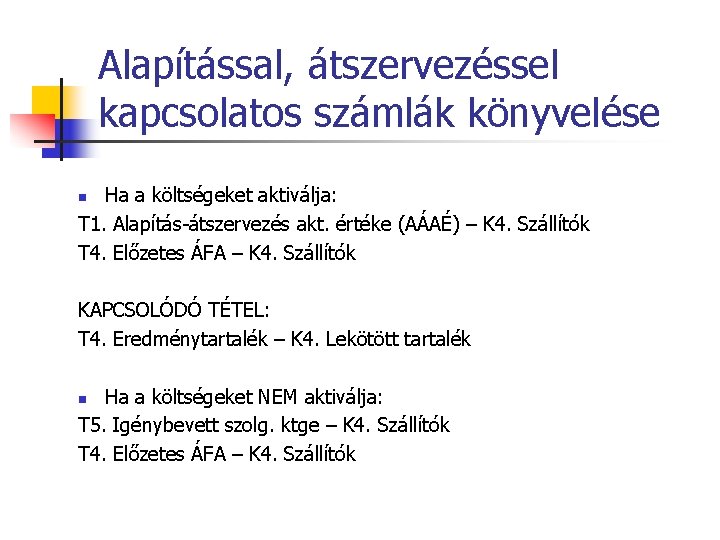 Alapítással, átszervezéssel kapcsolatos számlák könyvelése

Ha a költségeket aktiválja:
T1. Alapítás-átszervezés akt. értéke (AÁAÉ) – K4. Szállítók
T4. Előzetes ÁFA – K4. Szállítók

KAPCSOLÓDÓ TÉTEL:
T4. Eredménytartalék – K4. Lekötött tartalék

Ha a költségeket NEM aktiválja:
T5. Igénybevett szolg. ktge – K4. Szállítók
T4. Előzetes ÁFA – K4. Szállítók